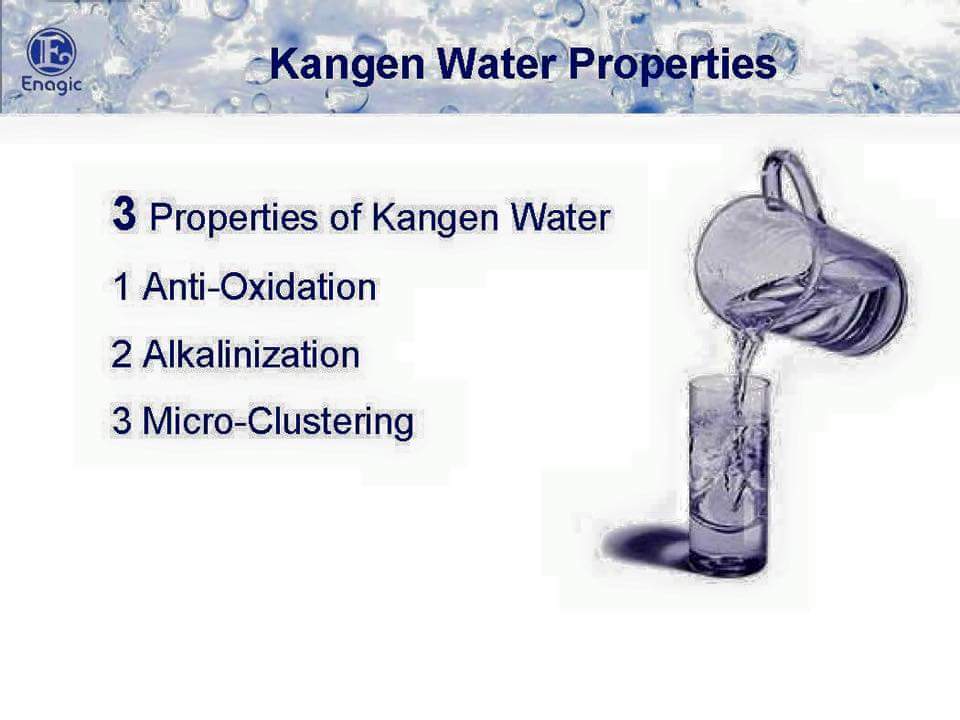 E
Enagic

Kangen Water Properties

3 Properties of Kangen Water

1 Anti-Oxidation

2 Alkalinization

3 Micro-Clustering